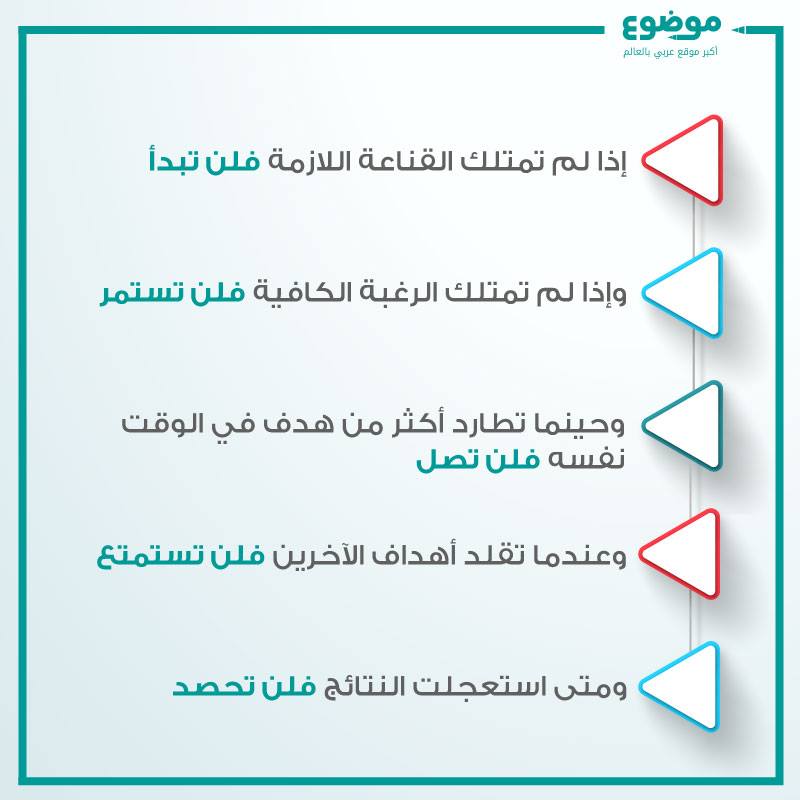 موضوع
أكبر موقع عربي بالعالم

إذا لم تمتلك القناعة اللازمة فلن تبدأ

وإذا لم تمتلك الرغبة الكافية فلن تستمر

وحينما تطارد أكثر من هدف في الوقت نفسه فلن تصل

وعندما تقلد أهداف الآخرين فلن تستمتع

ومتى استعجلت النتائج فلن تحصد